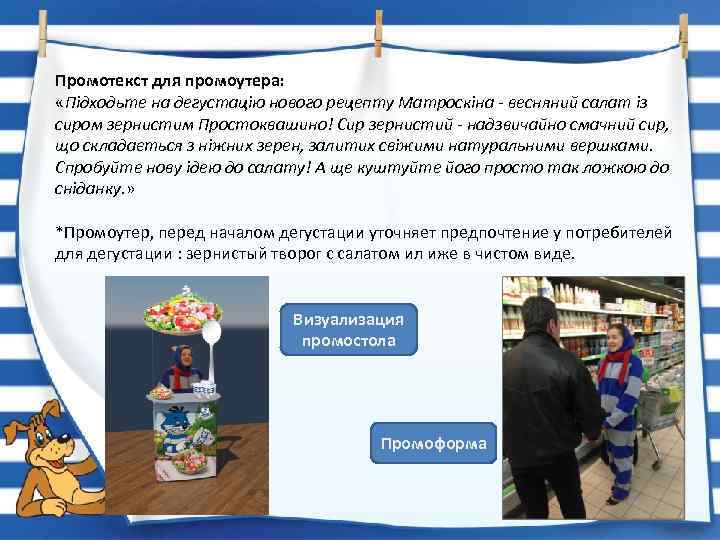 Промотекст для промоутера:
«Підходьте на дегустацію нового рецепту Матроскіна - весняний салат із сиром зернистим Простоквашино! Сир зернистий - надзвичайно смачний сир, що складається з ніжних зерен, залитих свіжими натуральними вершками. Спробуйте нову ідею до салату! А ще куштуйте його просто так ложкою до сніданку.»

*Промоутер, перед началом дегустации уточняет предпочтение у потребителей для дегустации : зернистый творог с салатом ил иже в чистом виде.

Визуализация промостола

Промоформа